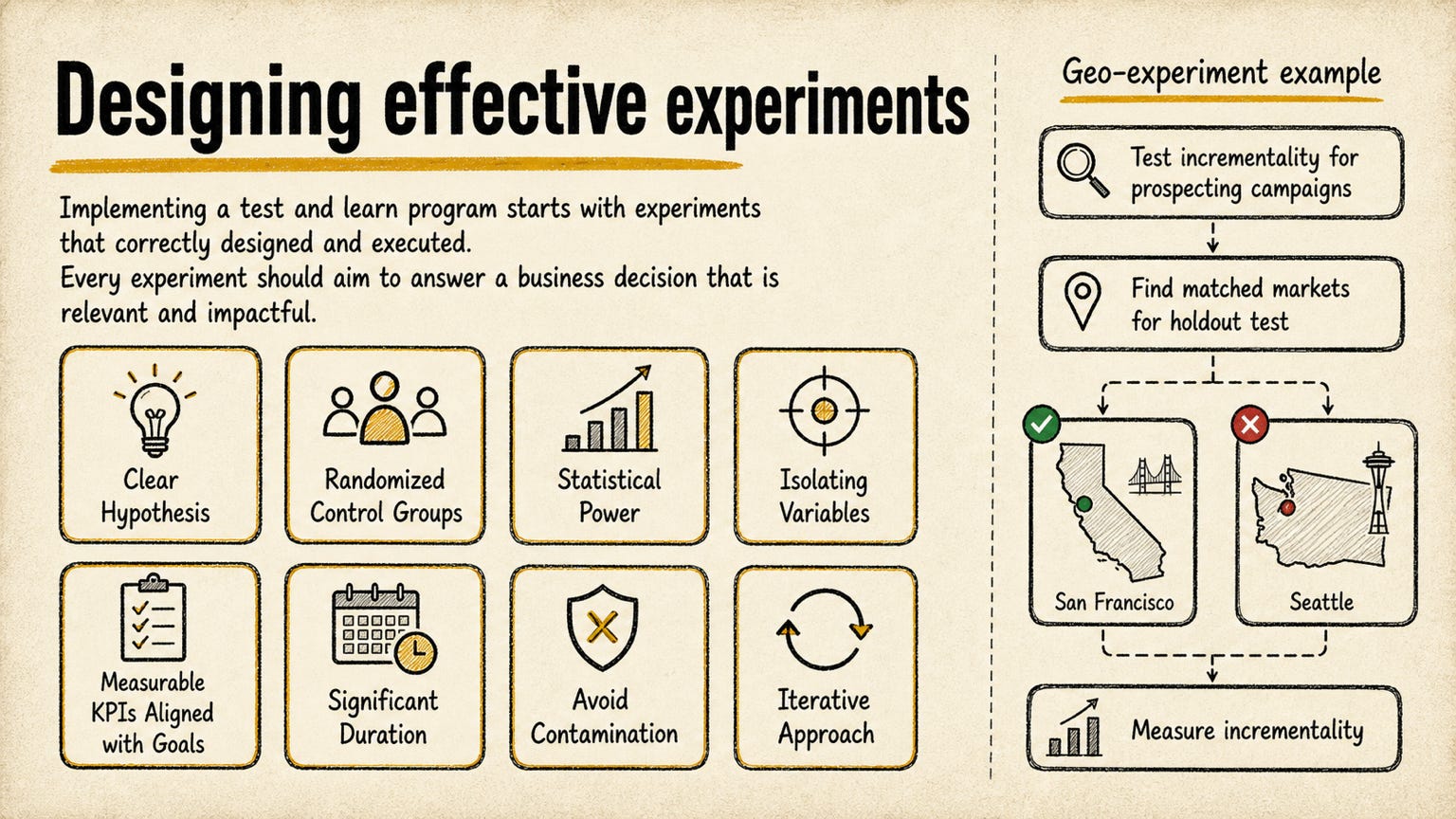 Designing effective experiments

Implementing a test and learn program starts with experiments that correctly designed and executed.
Every experiment should aim to answer a business decision that is relevant and impactful.

Clear Hypothesis

Randomized Control Groups

Statistical Power

Isolating Variables

Measurable KPIs Aligned with Goals

Significant Duration

Avoid Contamination

Iterative Approach

Geo-experiment example

Test incrementality for prospecting campaigns

Find matched markets for holdout test

San Francisco

Seattle

Measure incrementality